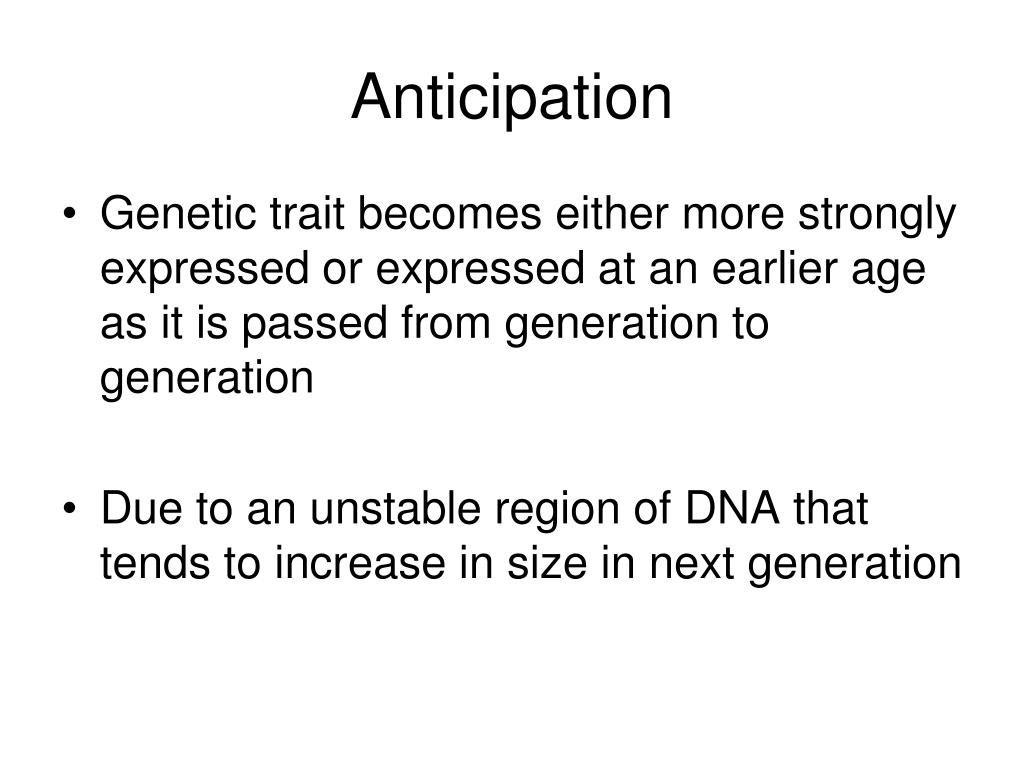 Anticipation

• Genetic trait becomes either more strongly expressed or expressed at an earlier age as it is passed from generation to generation

• Due to an unstable region of DNA that tends to increase in size in next generation